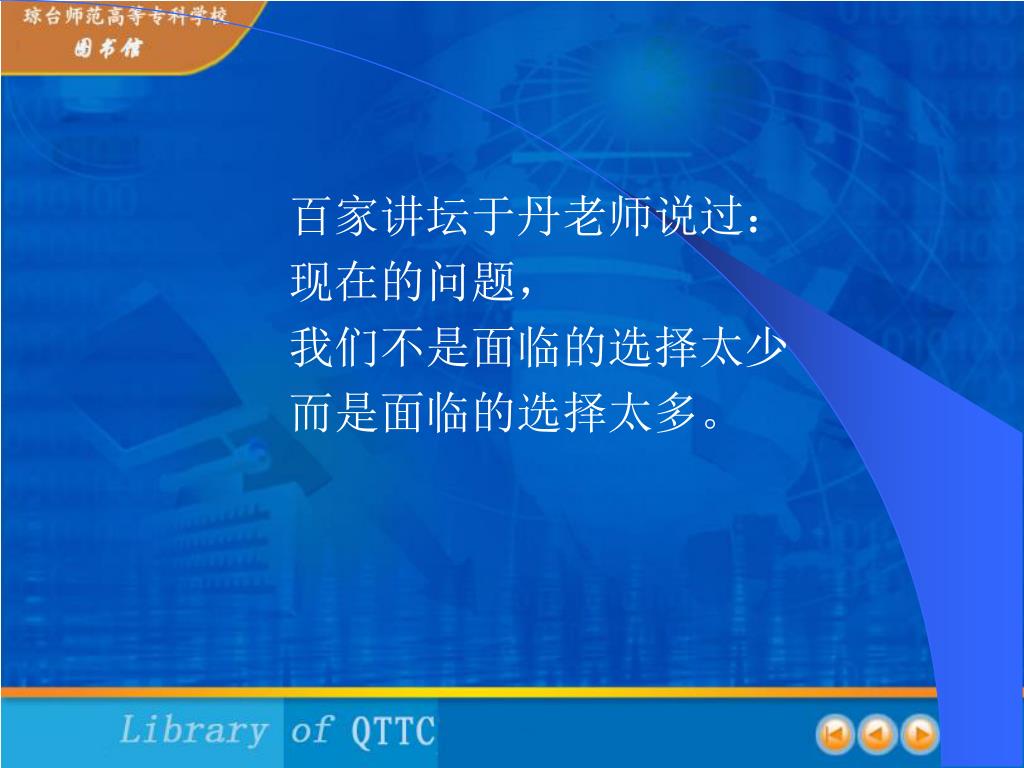 琼台师范高等专科学校
图书馆

百家讲坛于丹老师说过：
现在的问题，
我们不是面临的选择太少
而是面临的选择太多。

Library of QTTC